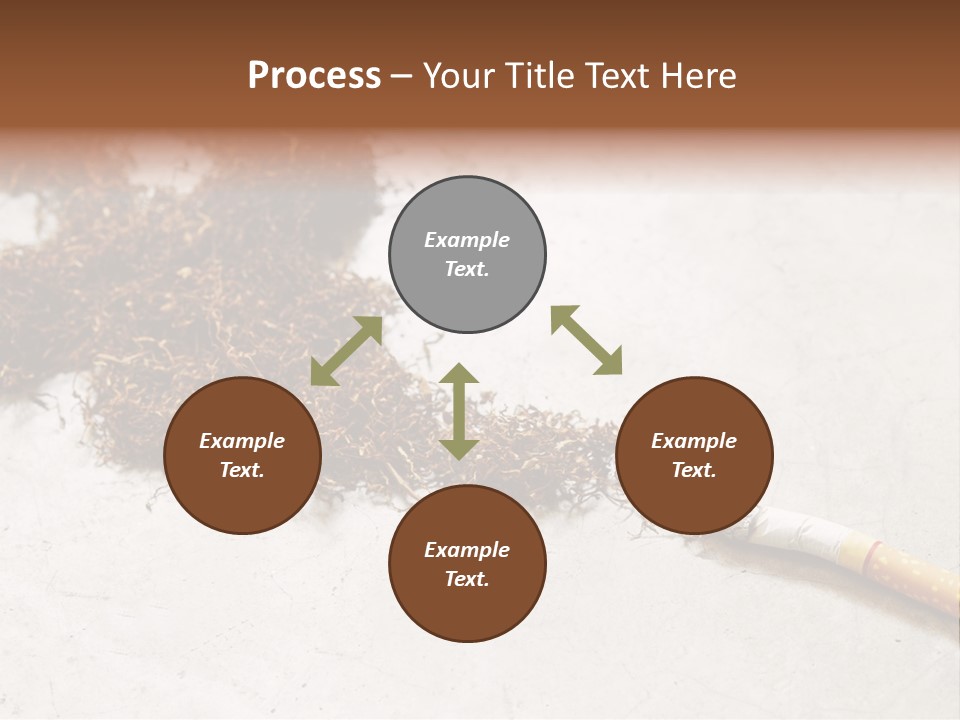 Process – Your Title Text Here

Example Text.

Example Text.

Example Text.

Example Text.